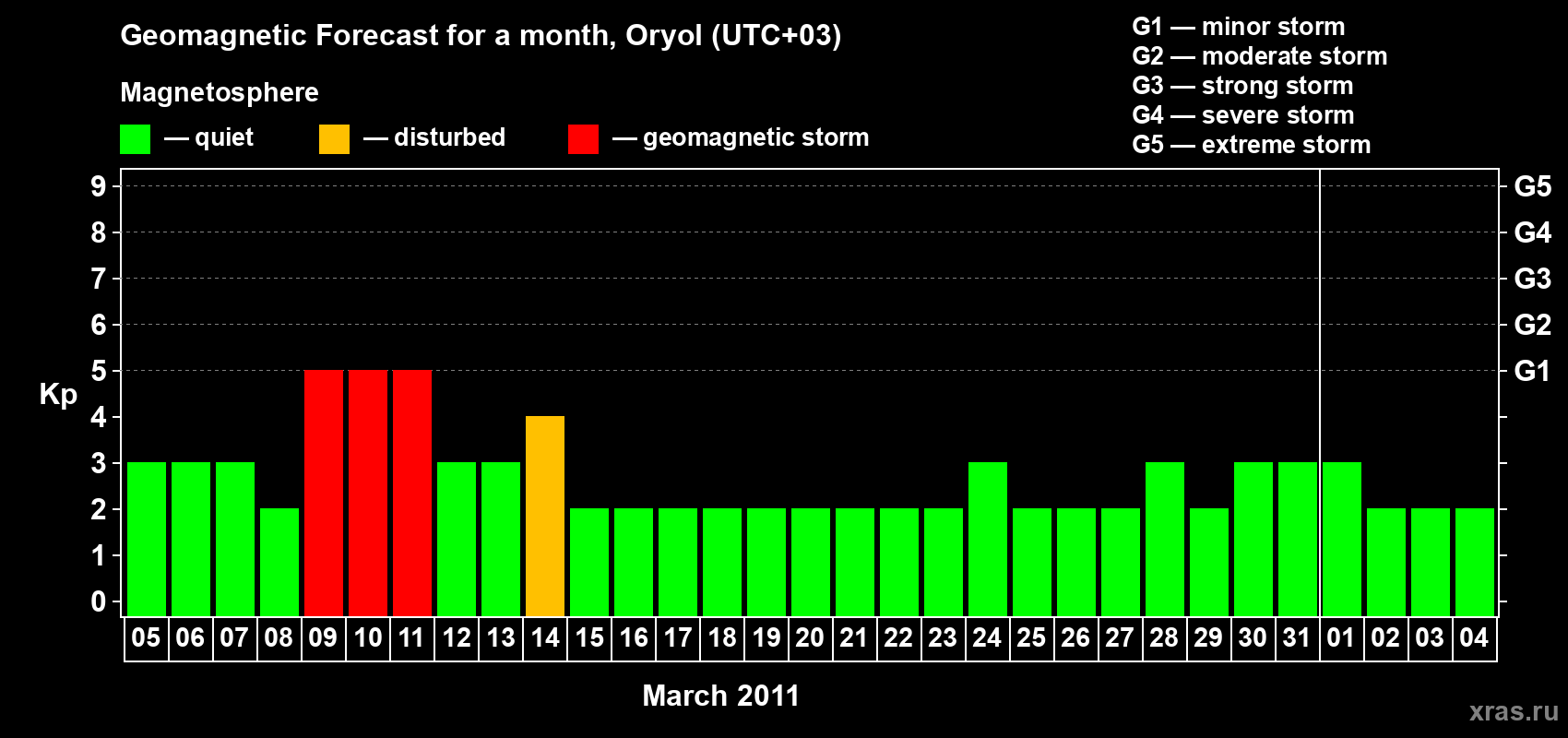 Geomagnetic Forecast for a month, Oryol (UTC+03)

Magnetosphere

— quiet — disturbed — geomagnetic storm

G1 — minor storm
G2 — moderate storm
G3 — strong storm
G4 — severe storm
G5 — extreme storm

Kp

9 8 7 6 5 4 3 2 1 0

G5 G4 G3 G2 G1

05 06 07 08 09 10 11 12 13 14 15 16 17 18 19 20 21 22 23 24 25 26 27 28 29 30 31 01 02 03 04

March 2011

xras.ru